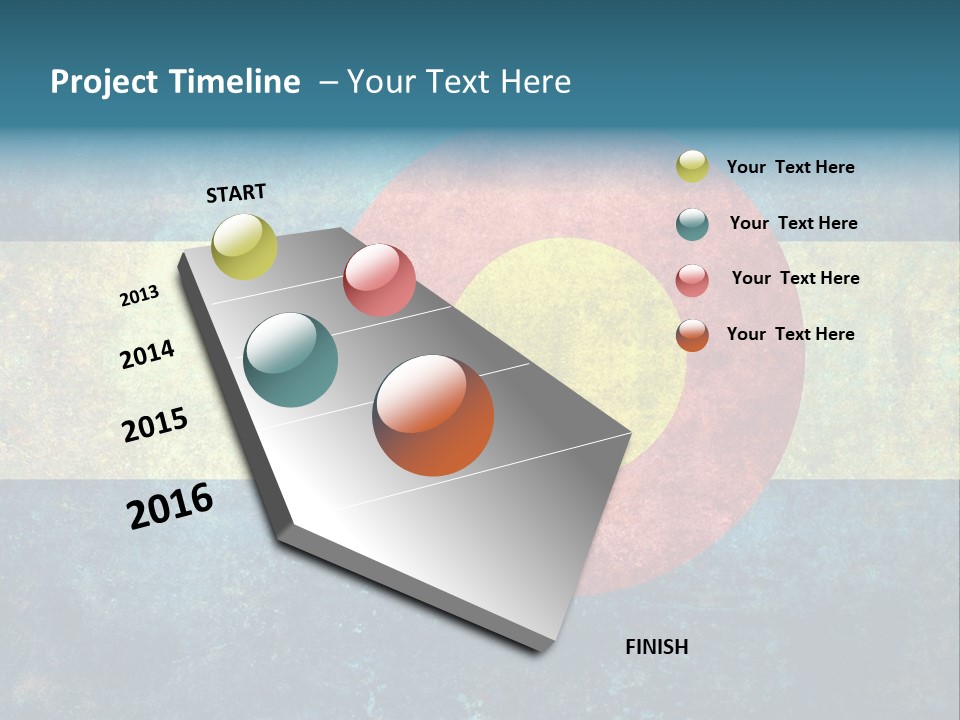 Project Timeline – Your Text Here

START

2013

2014

2015

2016

FINISH

Your Text Here

Your Text Here

Your Text Here

Your Text Here